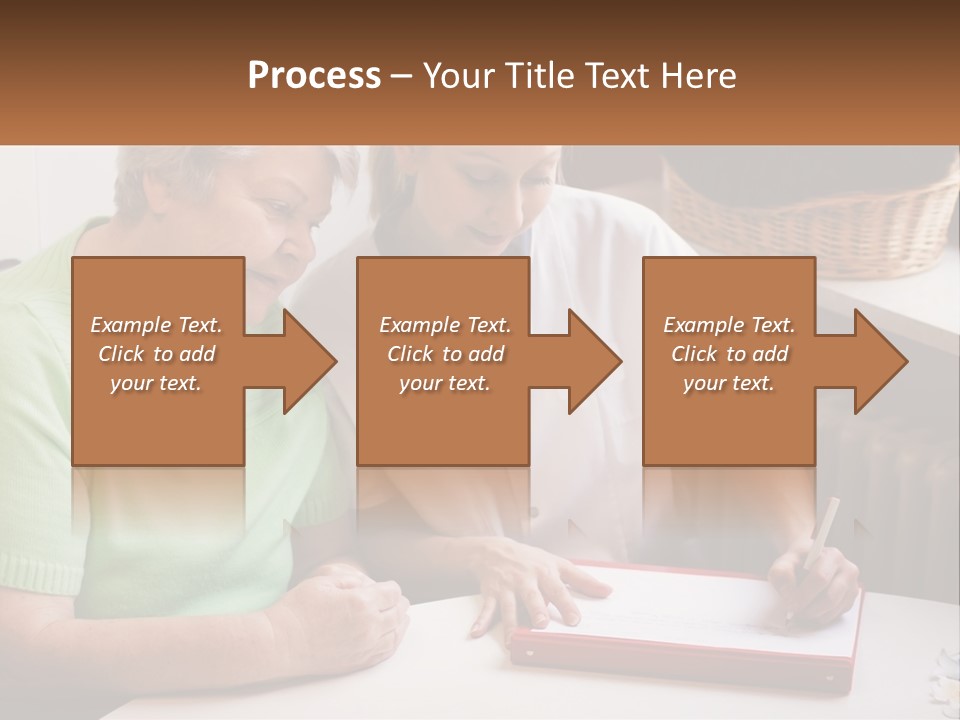 Process – Your Title Text Here

Example Text. Click to add your text.

Example Text. Click to add your text.

Example Text. Click to add your text.